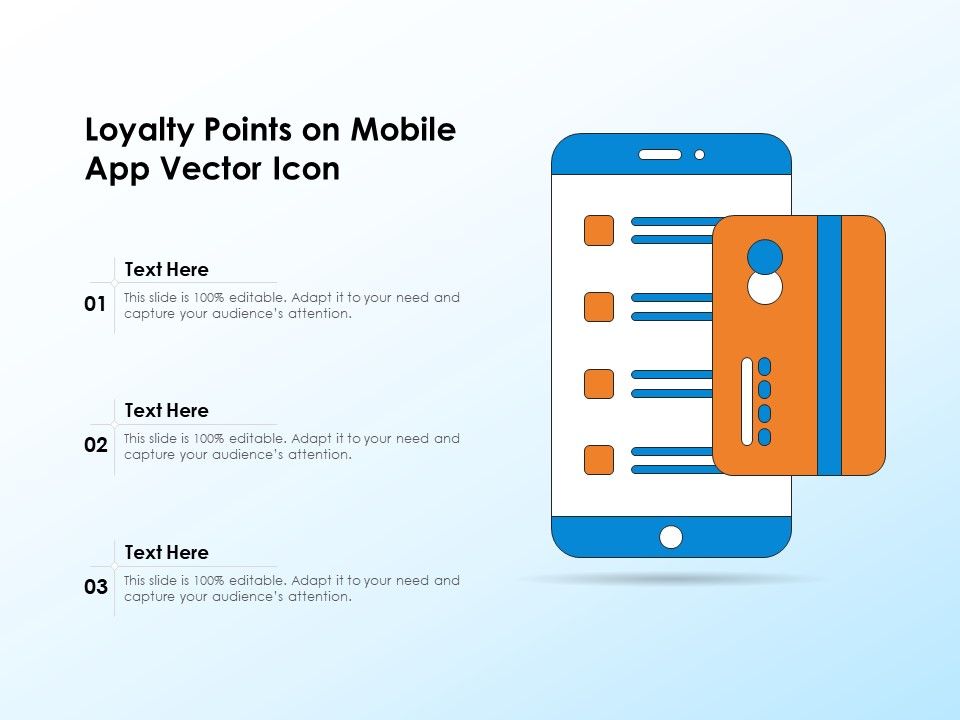 Loyalty Points on Mobile App Vector Icon

01
Text Here
This slide is 100% editable. Adapt it to your need and capture your audience's attention.

02
Text Here
This slide is 100% editable. Adapt it to your need and capture your audience's attention.

03
Text Here
This slide is 100% editable. Adapt it to your need and capture your audience's attention.